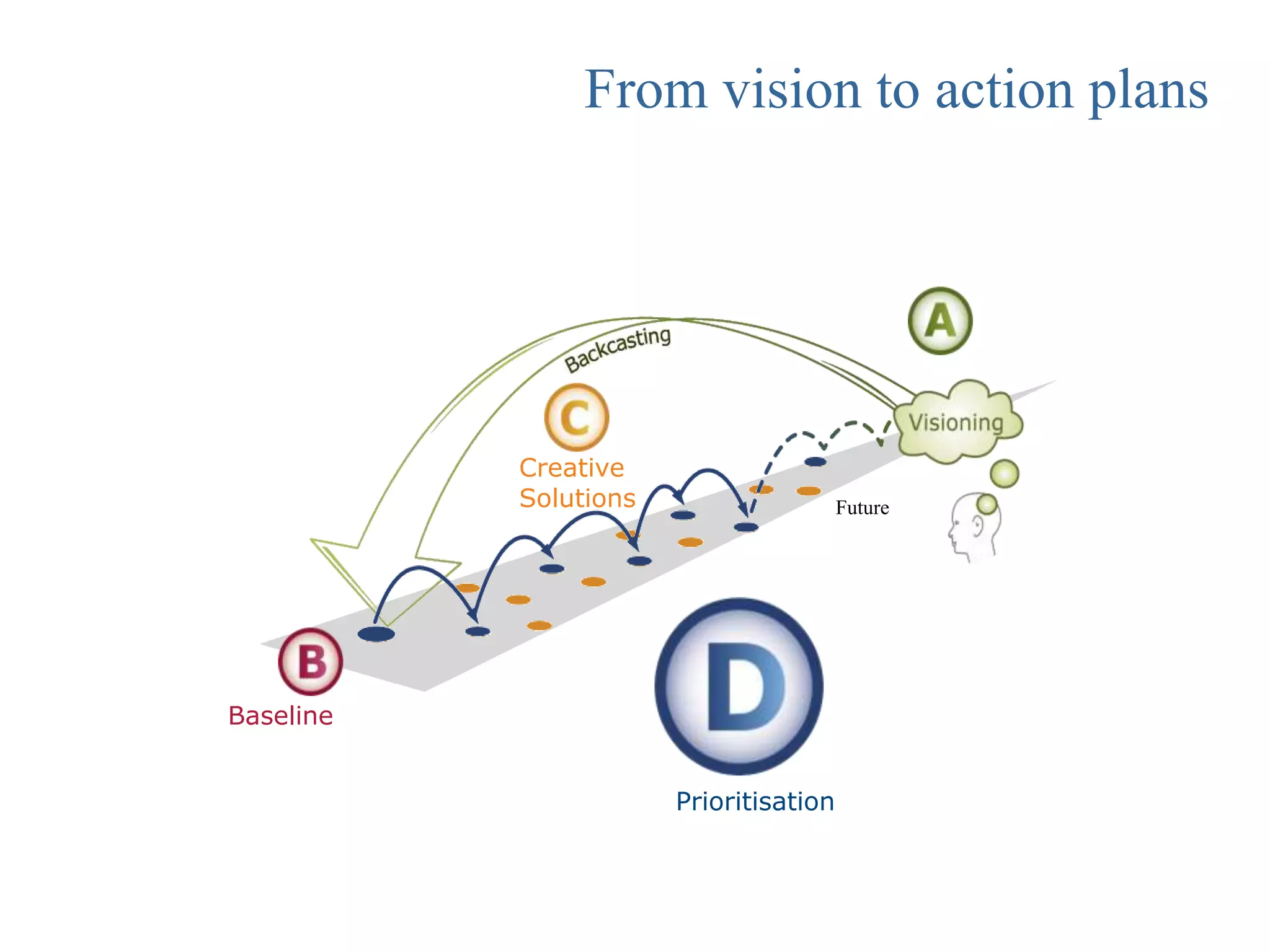 From vision to action plans

A

Backcasting

Visioning

C

Creative Solutions

Future

B

Baseline

D

Prioritisation